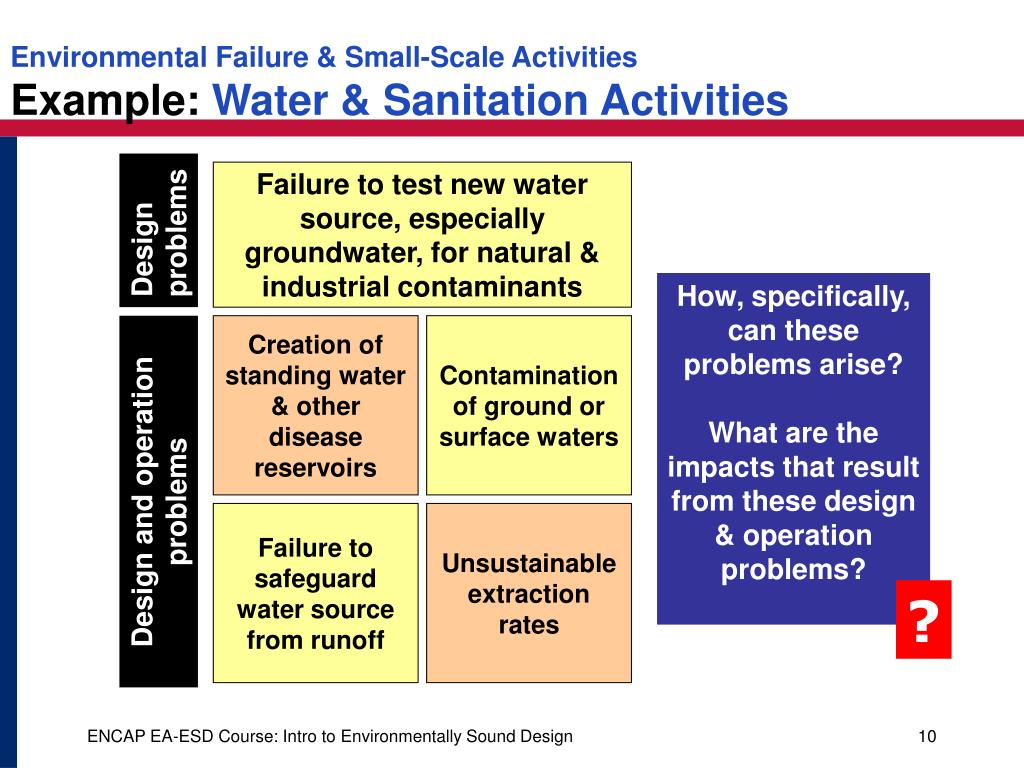 Environmental Failure & Small-Scale Activities
Example: Water & Sanitation Activities

Design problems

Failure to test new water source, especially groundwater, for natural & industrial contaminants

Design and operation problems

Creation of standing water & other disease reservoirs

Contamination of ground or surface waters

Failure to safeguard water source from runoff

Unsustainable extraction rates

How, specifically, can these problems arise?

What are the impacts that result from these design & operation problems?

?

ENCAP EA-ESD Course: Intro to Environmentally Sound Design

10